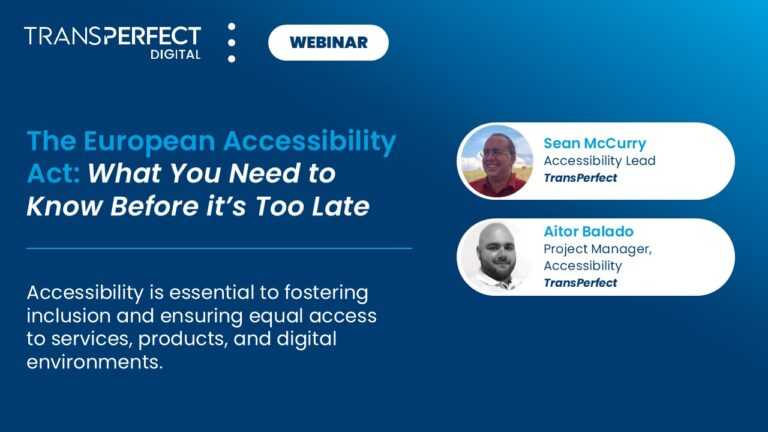 TRANSPERFECT
DIGITAL

WEBINAR

The European Accessibility Act: What You Need to Know Before it's Too Late

Accessibility is essential to fostering inclusion and ensuring equal access to services, products, and digital environments.

Sean McCurry
Accessibility Lead
TransPerfect

Aitor Balado
Project Manager, Accessibility
TransPerfect